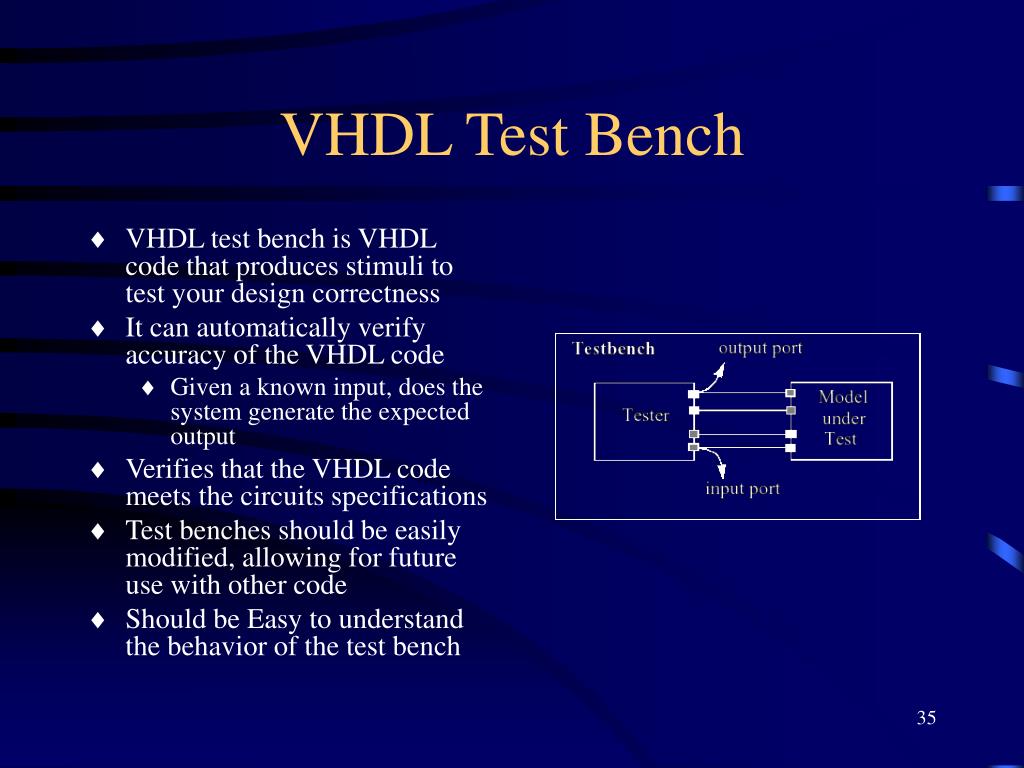 VHDL Test Bench

♦ VHDL test bench is VHDL code that produces stimuli to test your design correctness
♦ It can automatically verify accuracy of the VHDL code
  ♦ Given a known input, does the system generate the expected output
♦ Verifies that the VHDL code meets the circuits specifications
♦ Test benches should be easily modified, allowing for future use with other code
♦ Should be Easy to understand the behavior of the test bench

Testbench
output port
Tester
Model under Test
input port

35